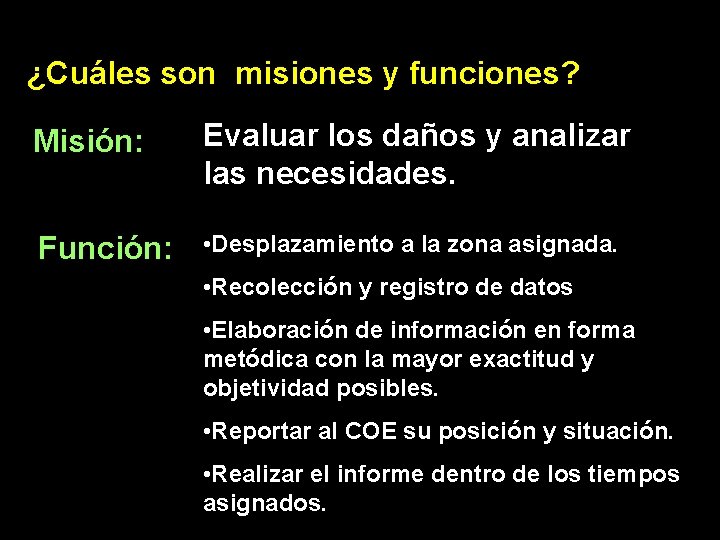 ¿Cuáles son misiones y funciones?

Misión:

Evaluar los daños y analizar las necesidades.

Función:

•Desplazamiento a la zona asignada.

•Recolección y registro de datos

•Elaboración de información en forma metódica con la mayor exactitud y objetividad posibles.

•Reportar al COE su posición y situación.

•Realizar el informe dentro de los tiempos asignados.